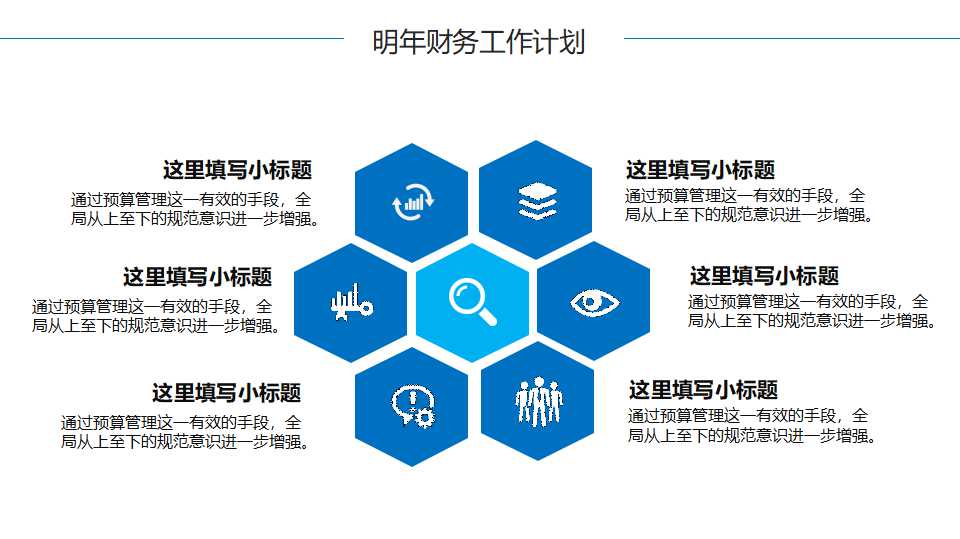 明年财务工作计划

这里填写小标题
通过预算管理这一有效的手段，全局从上至下的规范意识进一步增强。

这里填写小标题
通过预算管理这一有效的手段，全局从上至下的规范意识进一步增强。

这里填写小标题
通过预算管理这一有效的手段，全局从上至下的规范意识进一步增强。

这里填写小标题
通过预算管理这一有效的手段，全局从上至下的规范意识进一步增强。

这里填写小标题
通过预算管理这一有效的手段，全局从上至下的规范意识进一步增强。

这里填写小标题
通过预算管理这一有效的手段，全局从上至下的规范意识进一步增强。